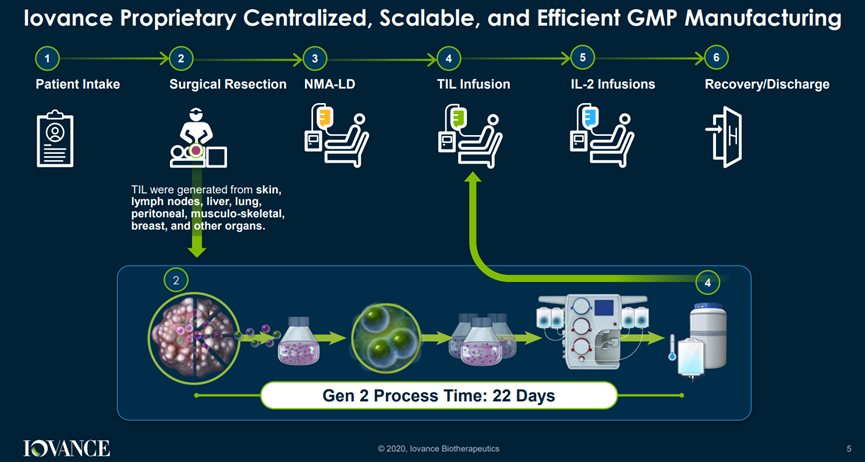 Iovance Proprietary Centralized, Scalable, and Efficient GMP Manufacturing

1 Patient Intake

2 Surgical Resection

3 NMA-LD

4 TIL Infusion

5 IL-2 Infusions

6 Recovery/Discharge

TIL were generated from skin, lymph nodes, liver, lung, peritoneal, musculo-skeletal, breast, and other organs.

2

4

Gen 2 Process Time: 22 Days

IOVANCE

© 2020, Iovance Biotherapeutics

5